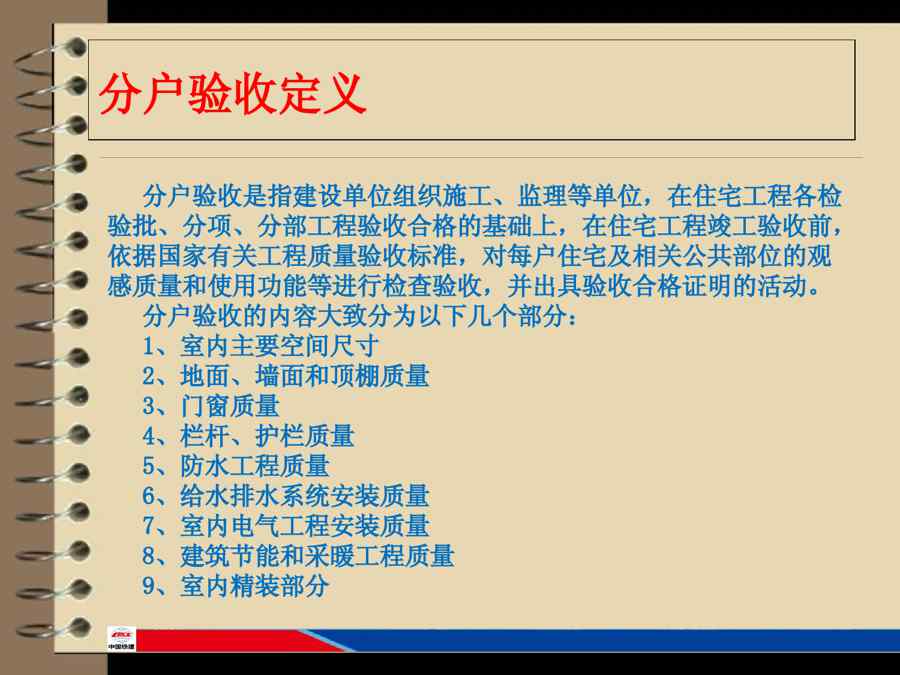 分户验收定义

分户验收是指建设单位组织施工、监理等单位，在住宅工程各检验批、分项、分部工程验收合格的基础上，在住宅工程竣工验收前，依据国家有关工程质量验收标准，对每户住宅及相关公共部位的观感质量和使用功能等进行检查验收，并出具验收合格证明的活动。

分户验收的内容大致分为以下几个部分：
1、室内主要空间尺寸
2、地面、墙面和顶棚质量
3、门窗质量
4、栏杆、护栏质量
5、防水工程质量
6、给水排水系统安装质量
7、室内电气工程安装质量
8、建筑节能和采暖工程质量
9、室内精装部分

中国铁建